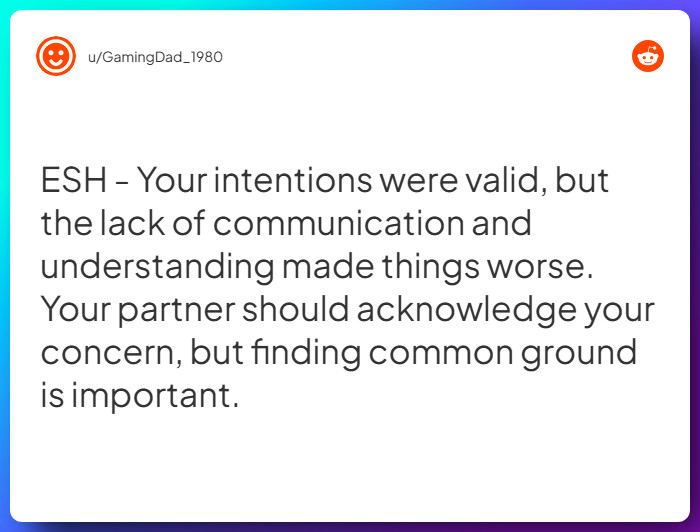 u/GamingDad_1980

ESH - Your intentions were valid, but the lack of communication and understanding made things worse. Your partner should acknowledge your concern, but finding common ground is important.